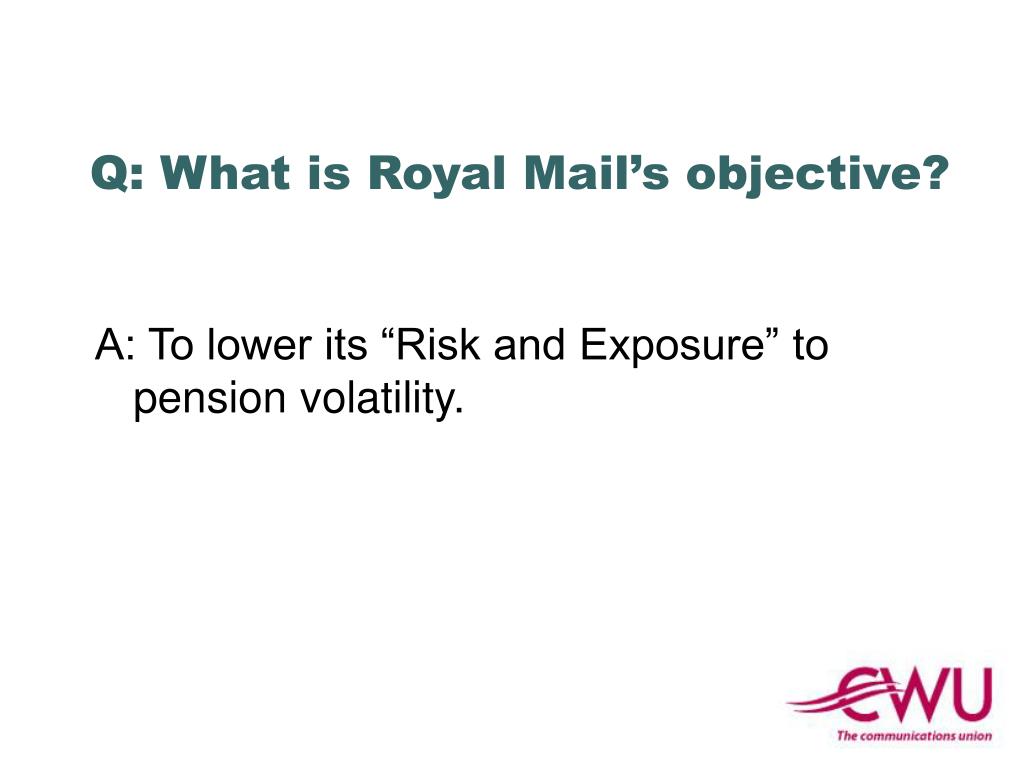 Q: What is Royal Mail’s objective?

A: To lower its “Risk and Exposure” to pension volatility.

CWU
The communications union